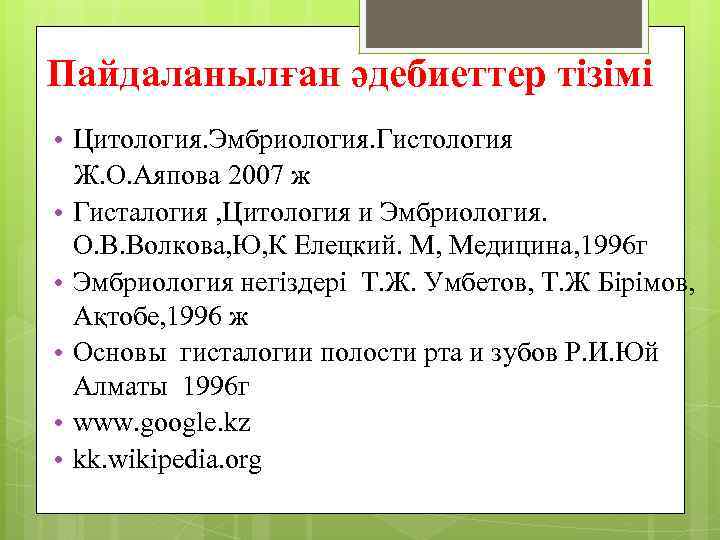 Пайдаланылған әдебиеттер тізімі

• Цитология.Эмбриология.Гистология Ж.О.Аяпова 2007 ж
• Гисталогия ,Цитология и Эмбриология. О.В.Волкова,Ю,К Елецкий. М, Медицина,1996г
• Эмбриология негіздері Т.Ж. Умбетов, Т.Ж Бірімов, Ақтобе,1996 ж
• Основы гисталогии полости рта и зубов Р.И.Юй Алматы 1996г
• www.google.kz
• kk.wikipedia.org